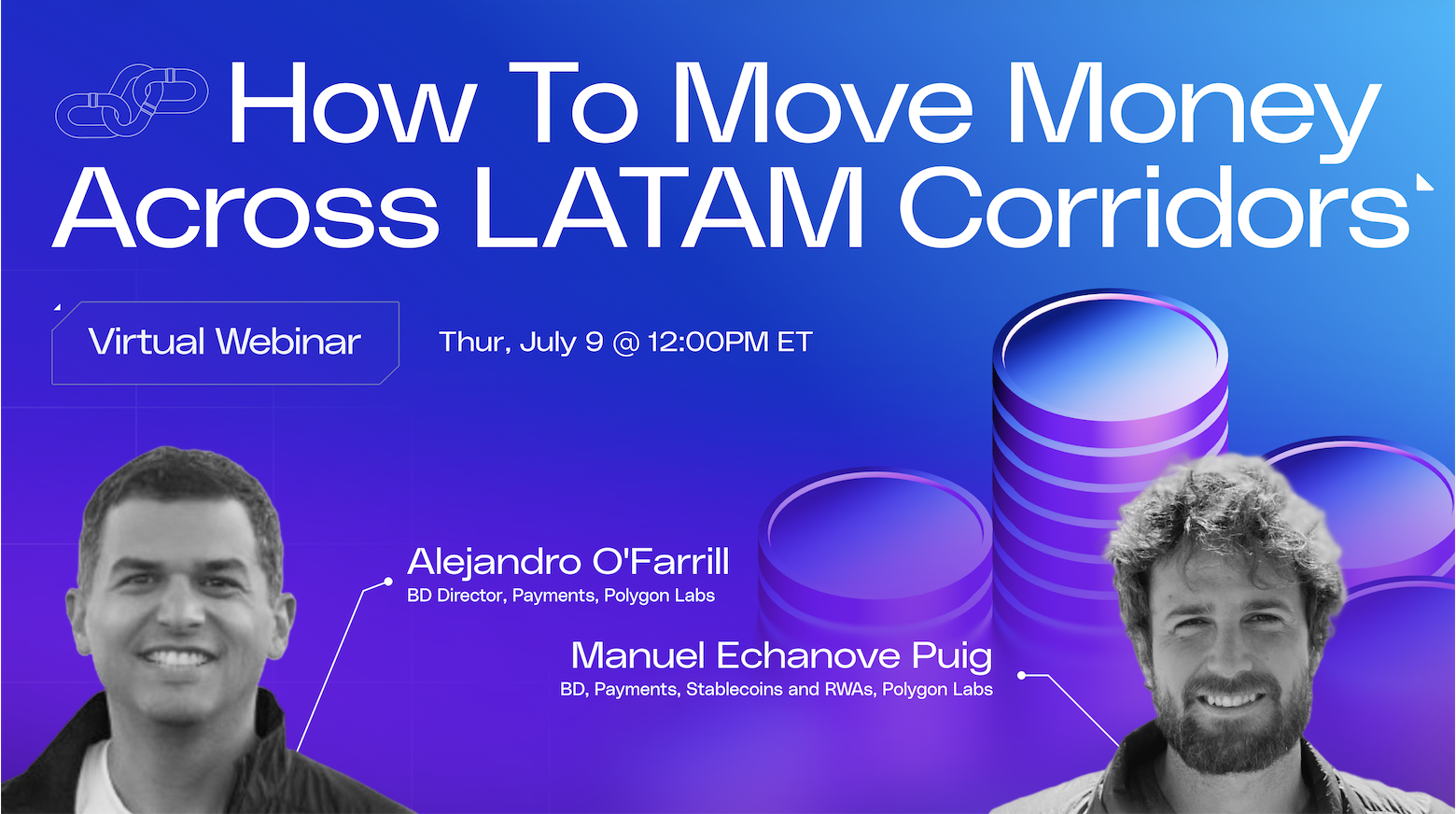 How To Move Money Across LATAM Corridors

Virtual Webinar

Thur, July 9 @ 12:00PM ET

Alejandro O'Farrill
BD Director, Payments, Polygon Labs

Manuel Echanove Puig
BD, Payments, Stablecoins and RWAs, Polygon Labs